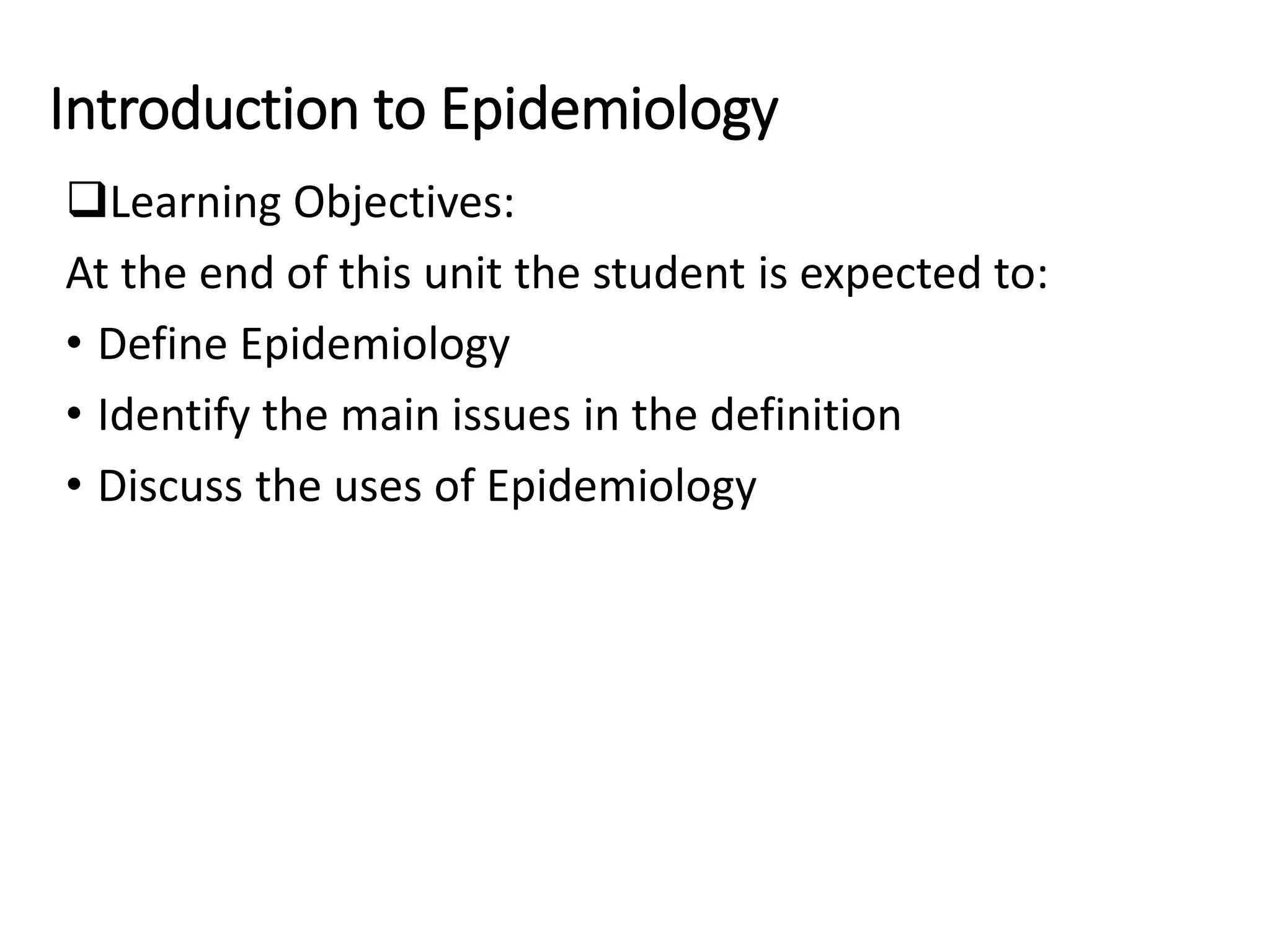 Introduction to Epidemiology

❑Learning Objectives:

At the end of this unit the student is expected to:

• Define Epidemiology
• Identify the main issues in the definition
• Discuss the uses of Epidemiology